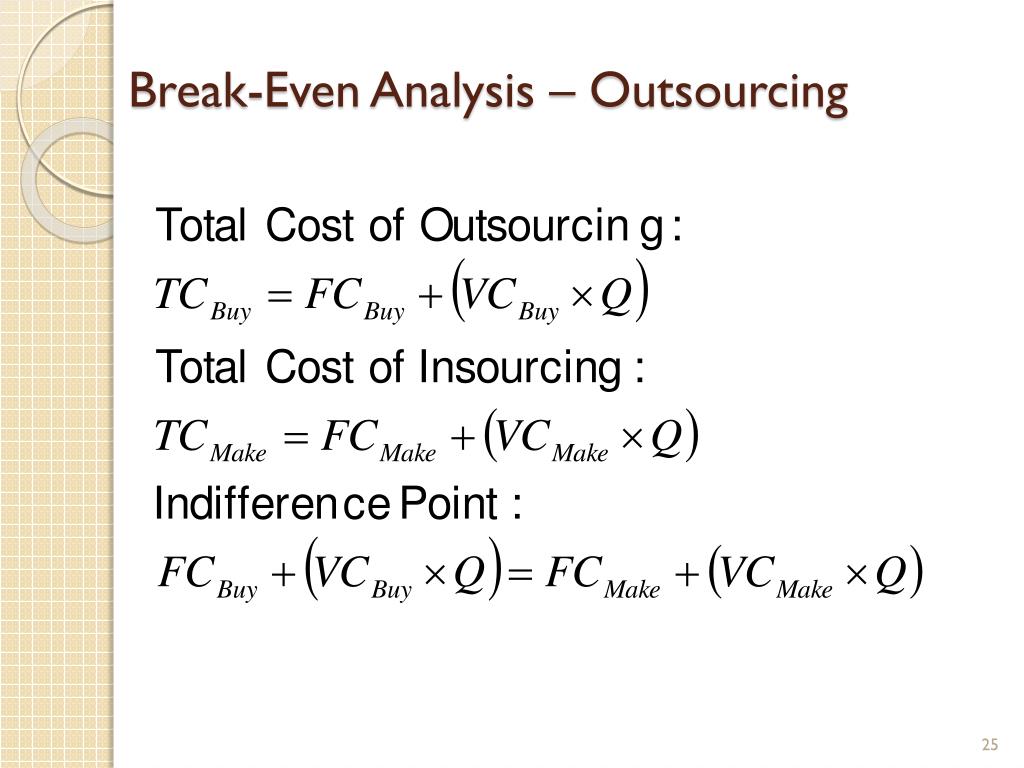 Break-Even Analysis – Outsourcing

Total Cost of Outsourcing :

$TC_{Buy} = FC_{Buy} + (VC_{Buy} \times Q)$

Total Cost of Insourcing :

$TC_{Make} = FC_{Make} + (VC_{Make} \times Q)$

Indifference Point :

$FC_{Buy} + (VC_{Buy} \times Q) = FC_{Make} + (VC_{Make} \times Q)$

25